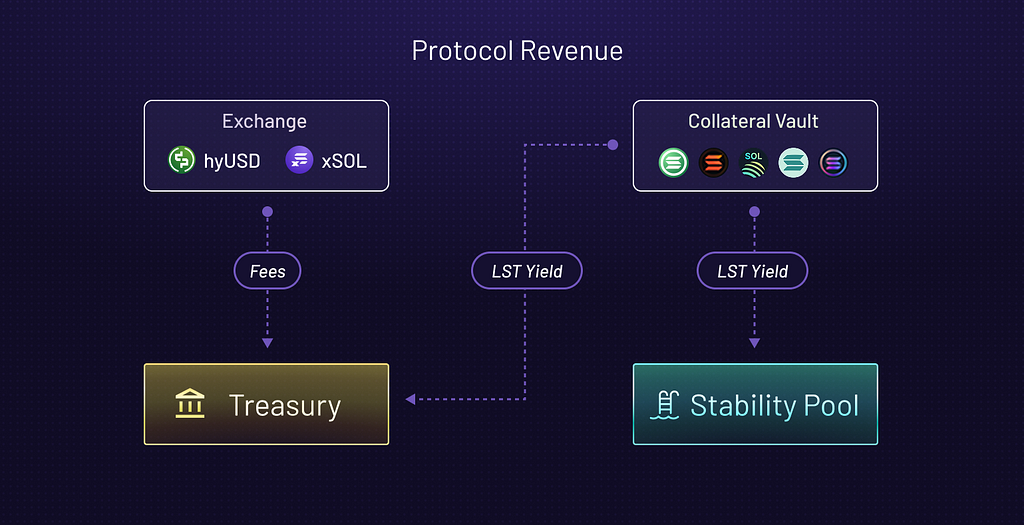 Protocol Revenue

Exchange

hyUSD xSOL

Collateral Vault

SOL

Fees

LST Yield

LST Yield

Treasury

Stability Pool